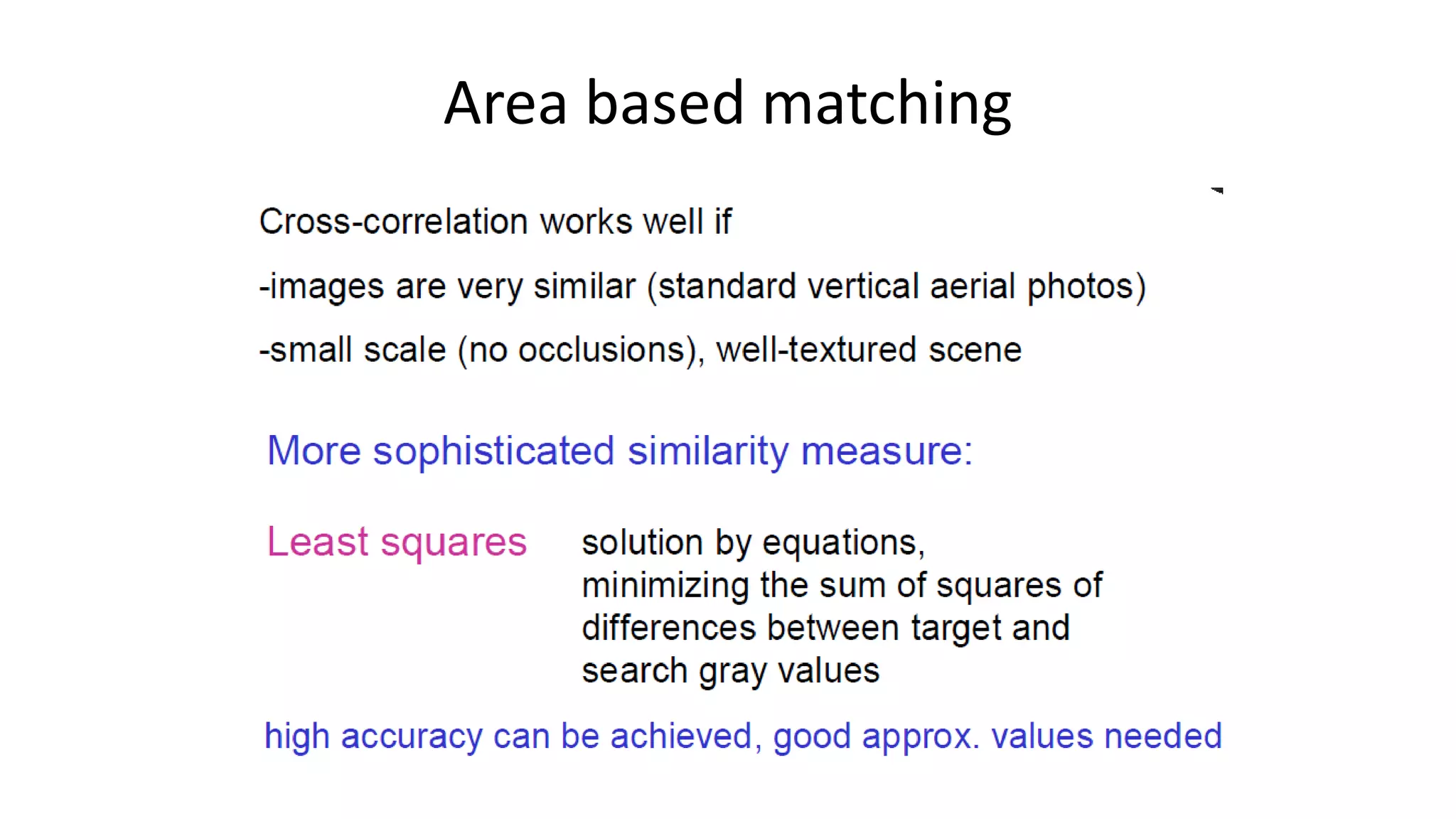 Area based matching

Cross-correlation works well if

-images are very similar (standard vertical aerial photos)

-small scale (no occlusions), well-textured scene

More sophisticated similarity measure:

Least squares

solution by equations, minimizing the sum of squares of differences between target and search gray values

high accuracy can be achieved, good approx. values needed